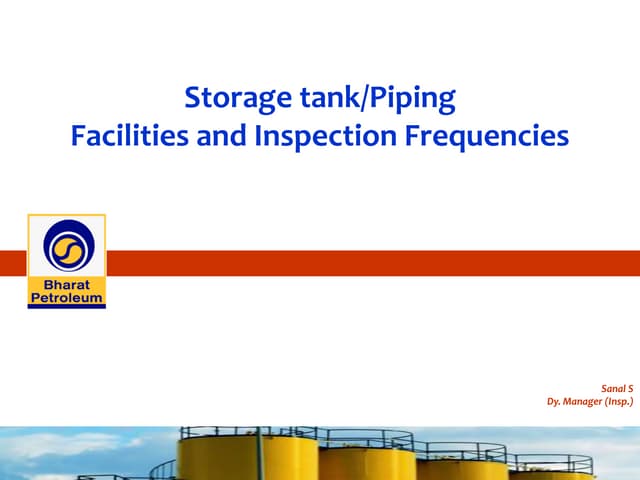 Storage tank/Piping
Facilities and Inspection Frequencies

Bharat
Petroleum

Sanal S
Dy. Manager (Insp.)